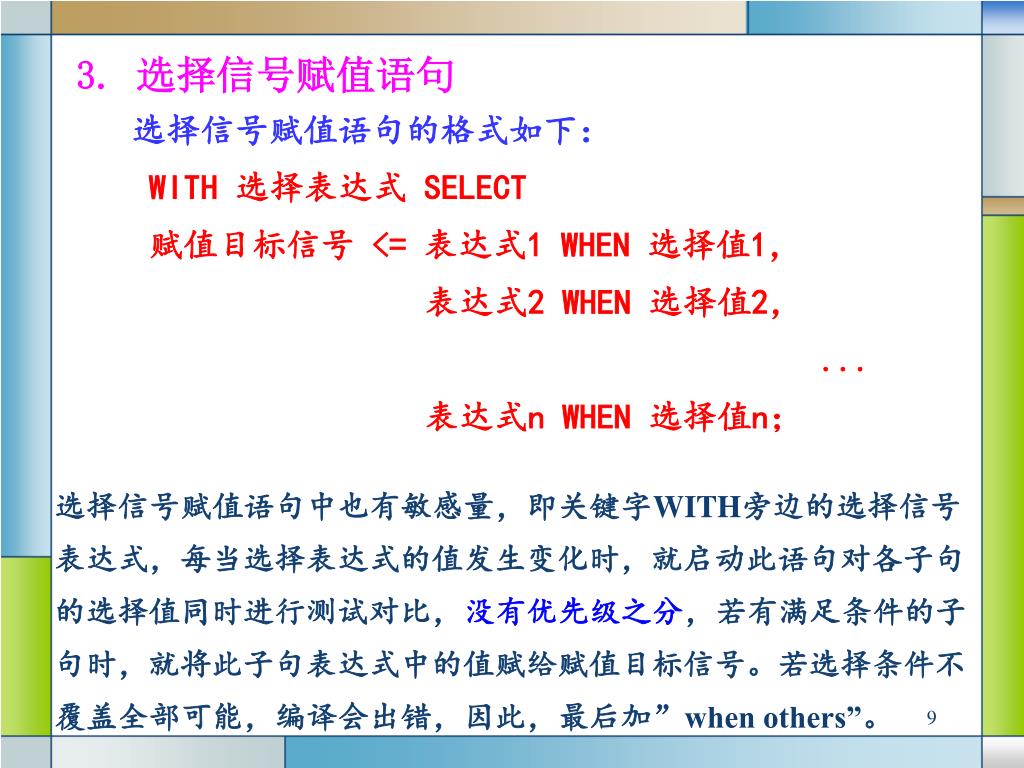 3. 选择信号赋值语句

选择信号赋值语句的格式如下:

WITH 选择表达式 SELECT

赋值目标信号 <= 表达式1 WHEN 选择值1,

表达式2 WHEN 选择值2,

...

表达式n WHEN 选择值n;

选择信号赋值语句中也有敏感量，即关键字WITH旁边的选择信号表达式，每当选择表达式的值发生变化时，就启动此语句对各子句的选择值同时进行测试对比，没有优先级之分，若有满足条件的子句时，就将此子句表达式中的值赋给赋值目标信号。若选择条件不覆盖全部可能，编译会出错，因此，最后加”when others”。

9